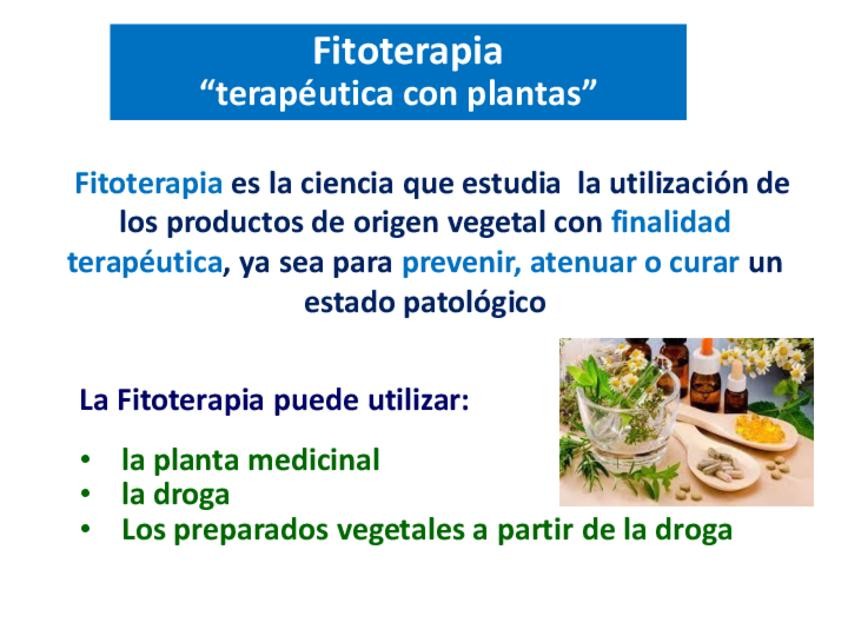 Fitoterapia
“terapéutica con plantas”

Fitoterapia es la ciencia que estudia la utilización de los productos de origen vegetal con finalidad terapéutica, ya sea para prevenir, atenuar o curar un estado patológico

La Fitoterapia puede utilizar:

• la planta medicinal
• la droga
• Los preparados vegetales a partir de la droga